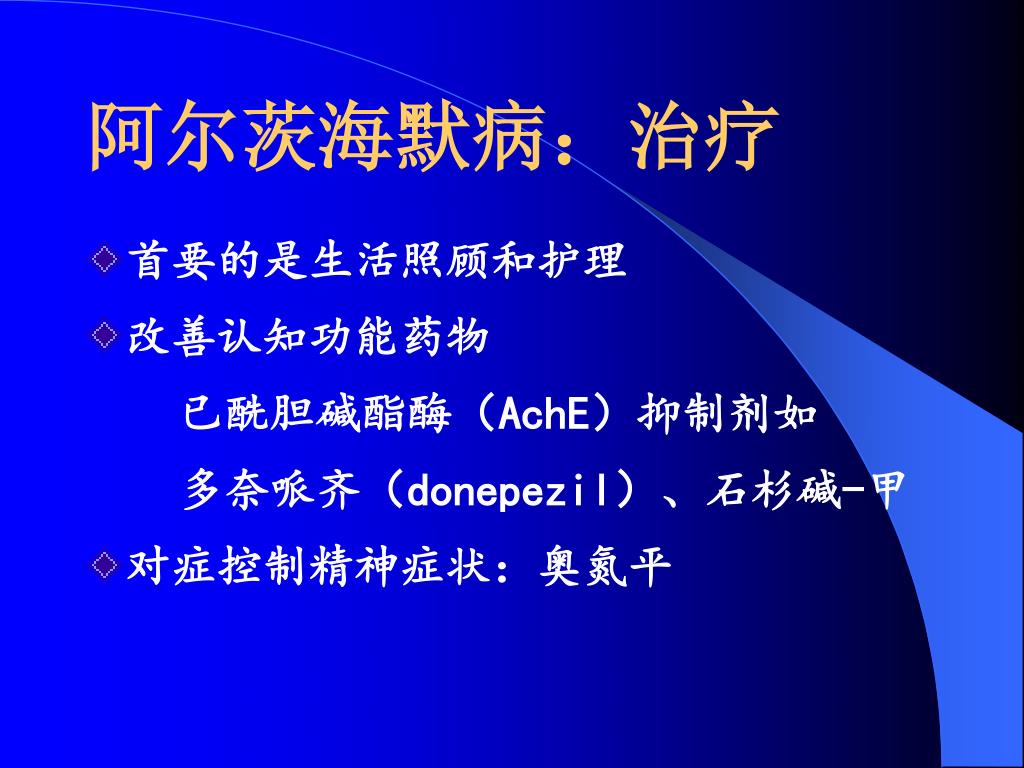 阿尔茨海默病：治疗

首要的是生活照顾和护理

改善认知功能药物

已酰胆碱酯酶（AchE）抑制剂如

多奈哌齐（donepezil）、石杉碱-甲

对症控制精神症状：奥氮平